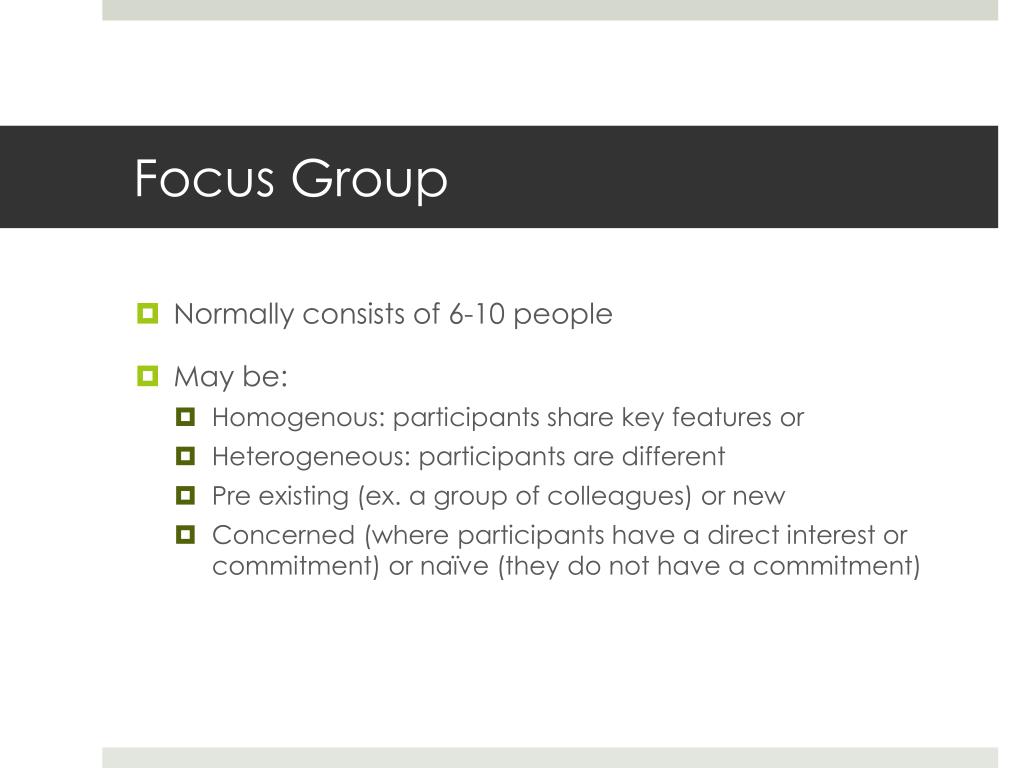 Focus Group

Normally consists of 6-10 people

May be:

Homogenous: participants share key features or

Heterogeneous: participants are different

Pre existing (ex. a group of colleagues) or new

Concerned (where participants have a direct interest or commitment) or naïve (they do not have a commitment)